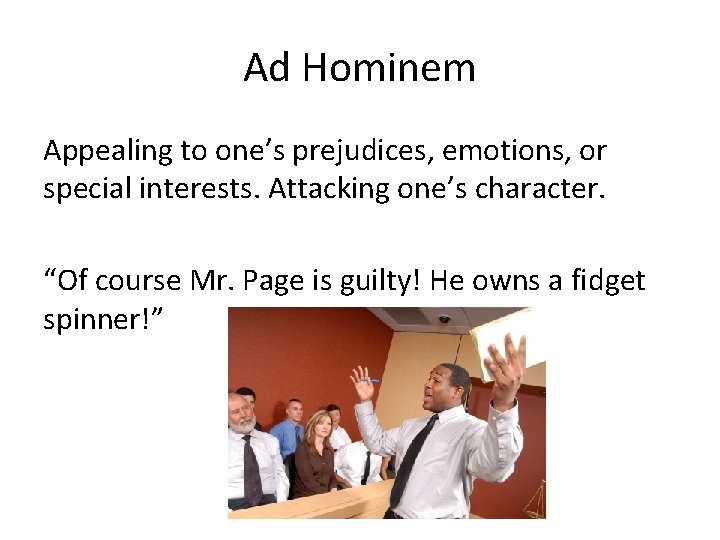 Ad Hominem

Appealing to one’s prejudices, emotions, or special interests. Attacking one’s character.

“Of course Mr. Page is guilty! He owns a fidget spinner!”